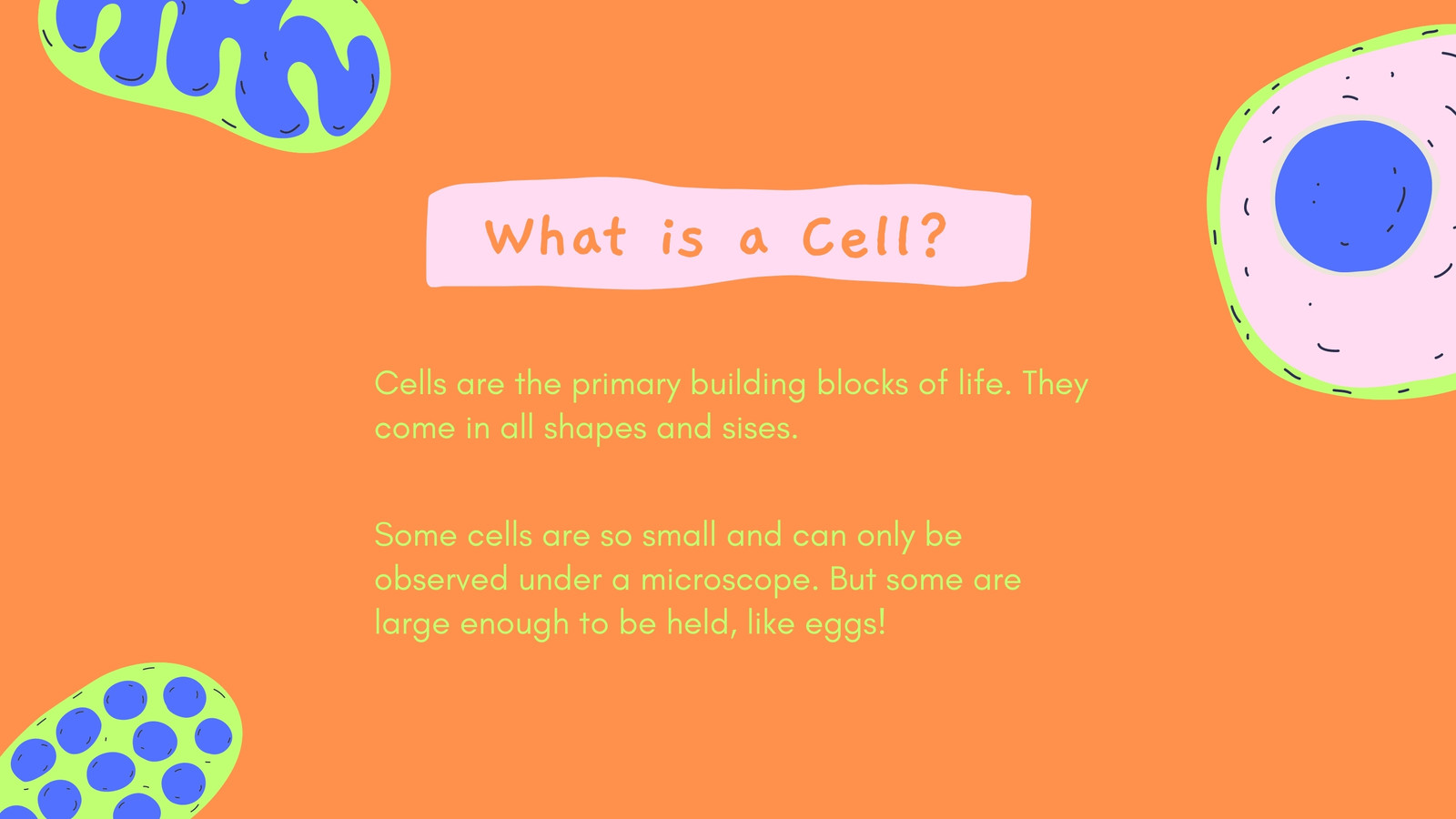 What is a Cell?

Cells are the primary building blocks of life. They come in all shapes and sises.

Some cells are so small and can only be observed under a microscope. But some are large enough to be held, like eggs!